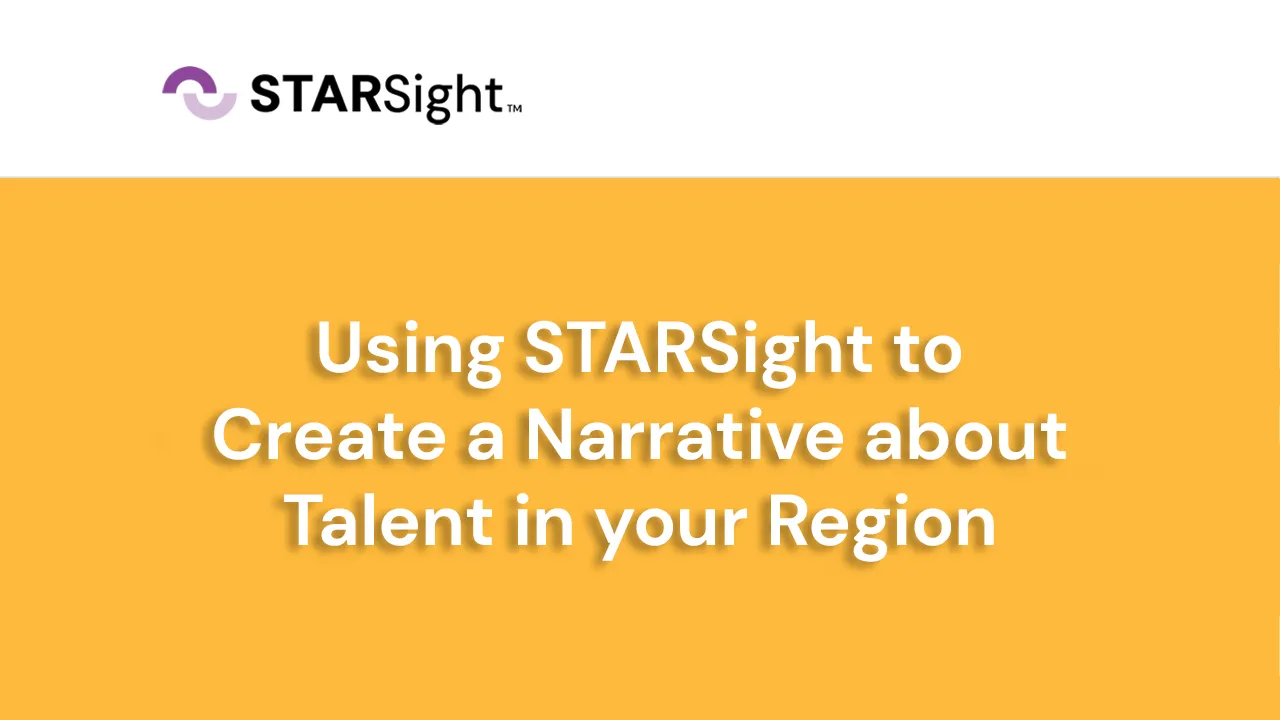 STARSight™

Using STARSight to Create a Narrative about Talent in your Region